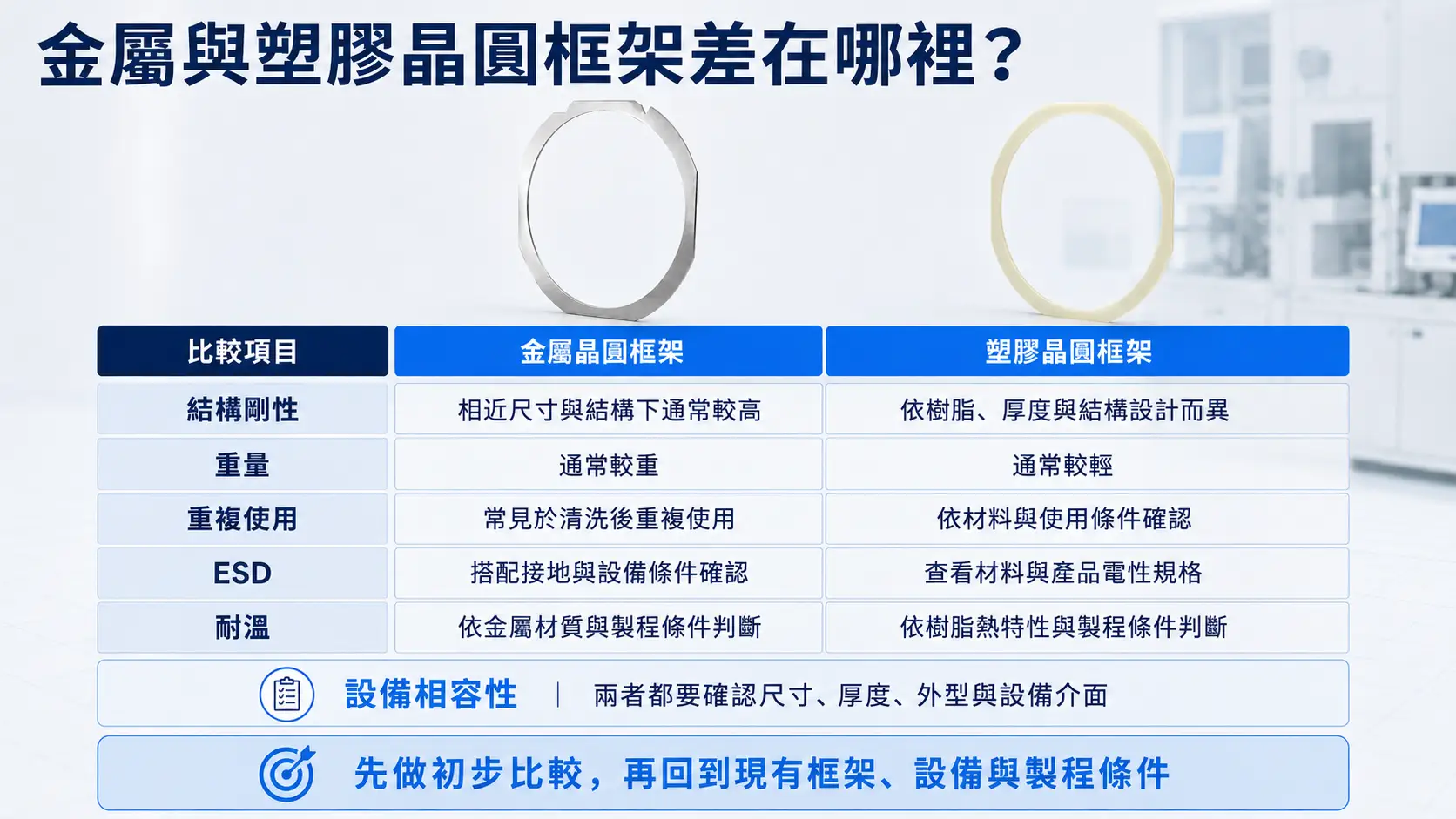 金屬與塑膠晶圓框架差在哪裡？

| 比較項目 | 金屬晶圓框架 | 塑膠晶圓框架 |
|---|---|---|
| 結構剛性 | 相近尺寸與結構下通常較高 | 依樹脂、厚度與結構設計而異 |
| 重量 | 通常較重 | 通常較輕 |
| 重複使用 | 常見於清洗後重複使用 | 依材料與使用條件確認 |
| ESD | 搭配接地與設備條件確認 | 查看材料與產品電性規格 |
| 耐溫 | 依金屬材質與製程條件判斷 | 依樹脂熱特性與製程條件判斷 |

設備相容性 | 兩者都要確認尺寸、厚度、外型與設備介面

先做初步比較，再回到現有框架、設備與製程條件